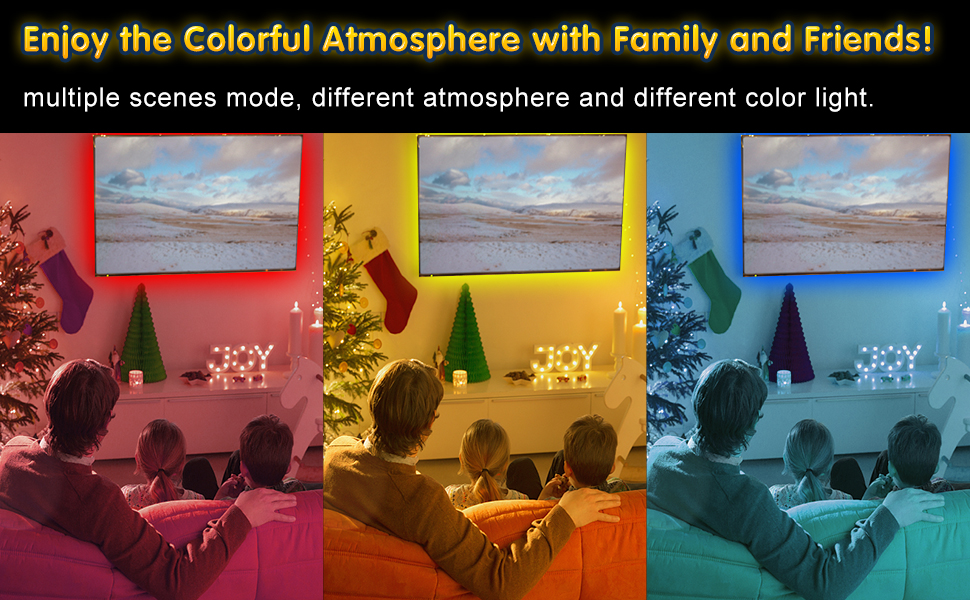 Enjoy the Colorful Atmosphere with Family and Friends!

multiple scenes mode, different atmosphere and different color light.

JOY

JOY

JOY